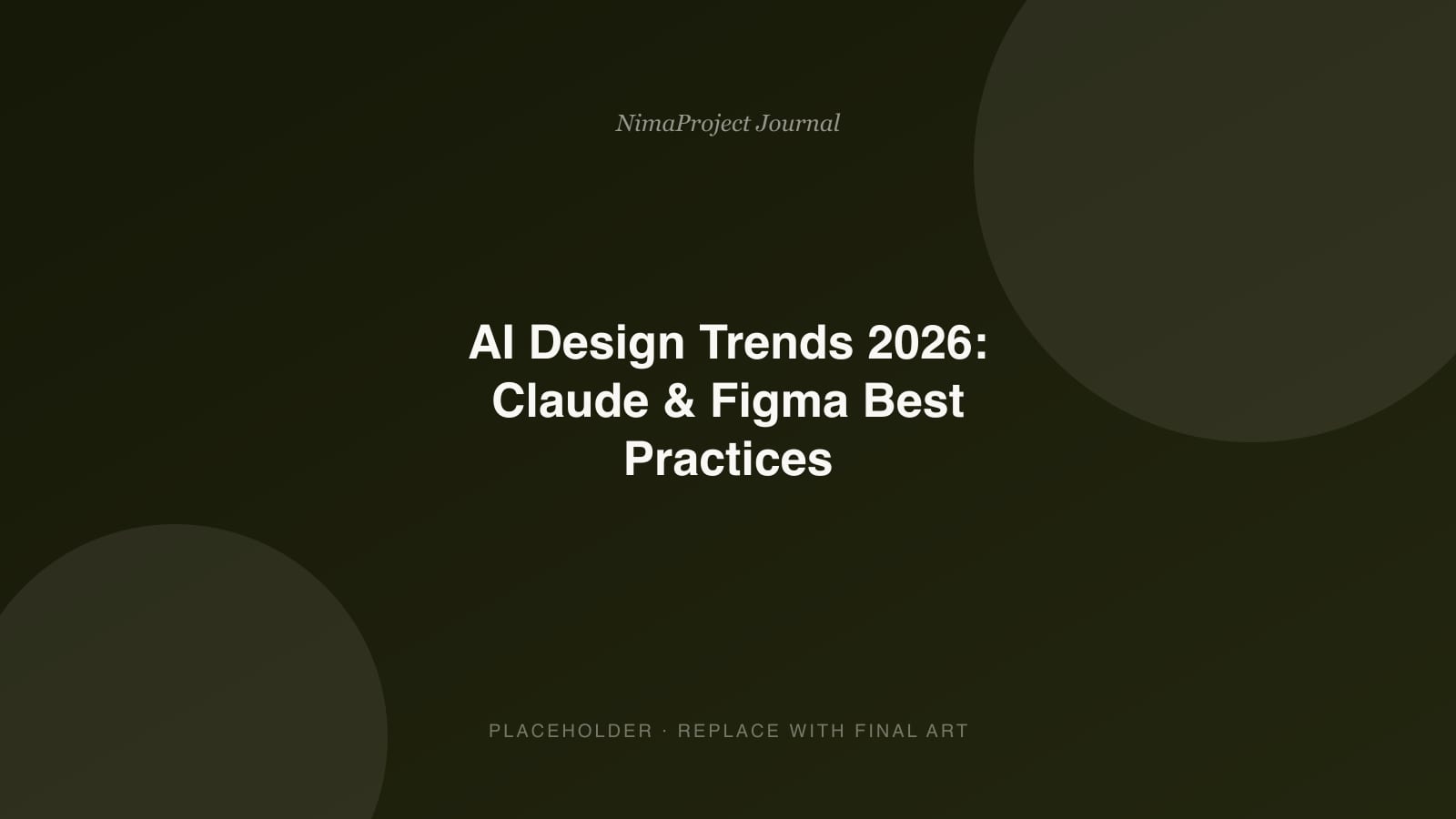 NimaProject Journal

AI Design Trends 2026: Claude & Figma Best Practices

PLACEHOLDER · REPLACE WITH FINAL ART